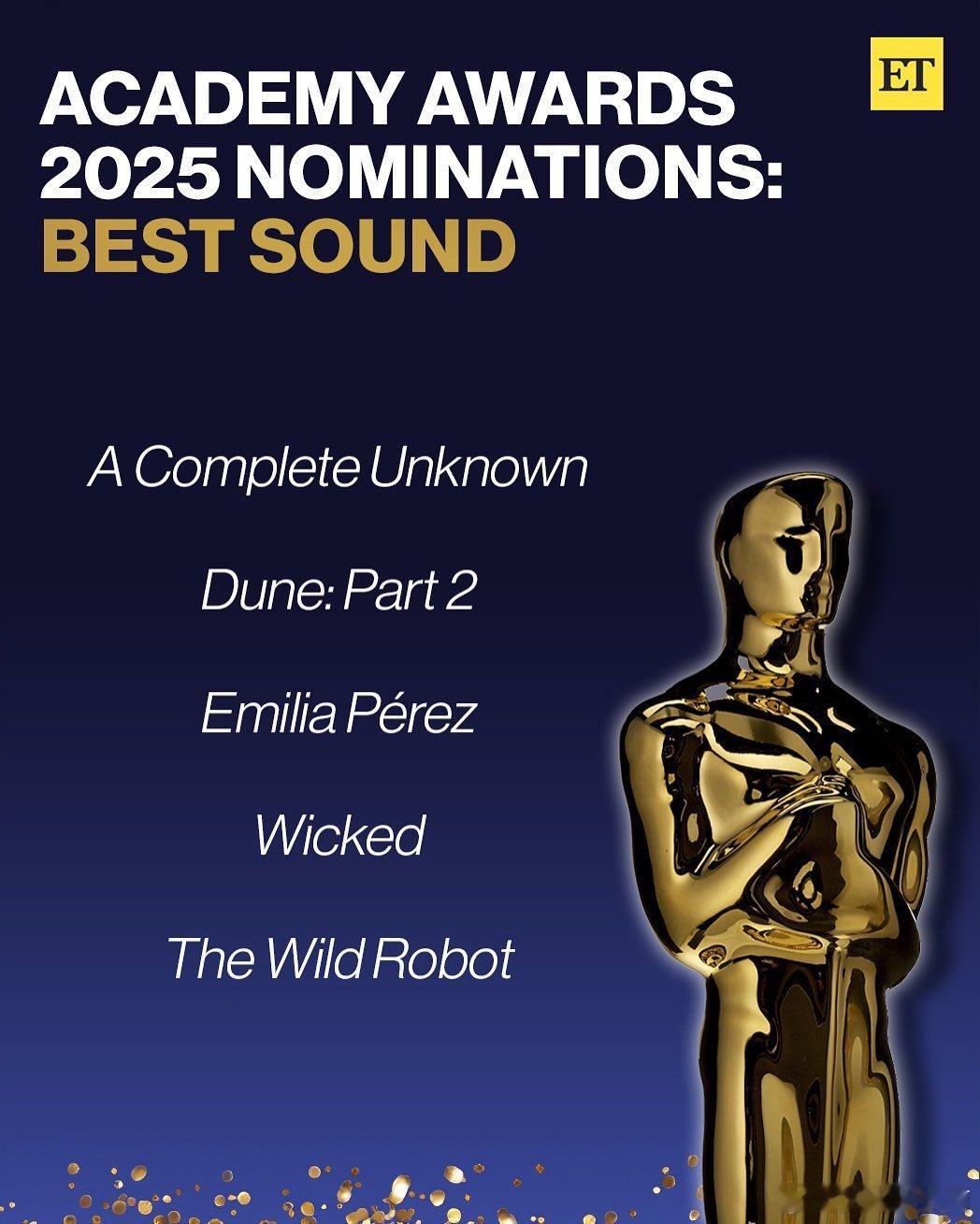 ACADEMY AWARDS 2025 NOMINATIONS: BEST SOUND

ET

A Complete Unknown

Dune: Part 2

Emilia Pérez

Wicked

The Wild Robot